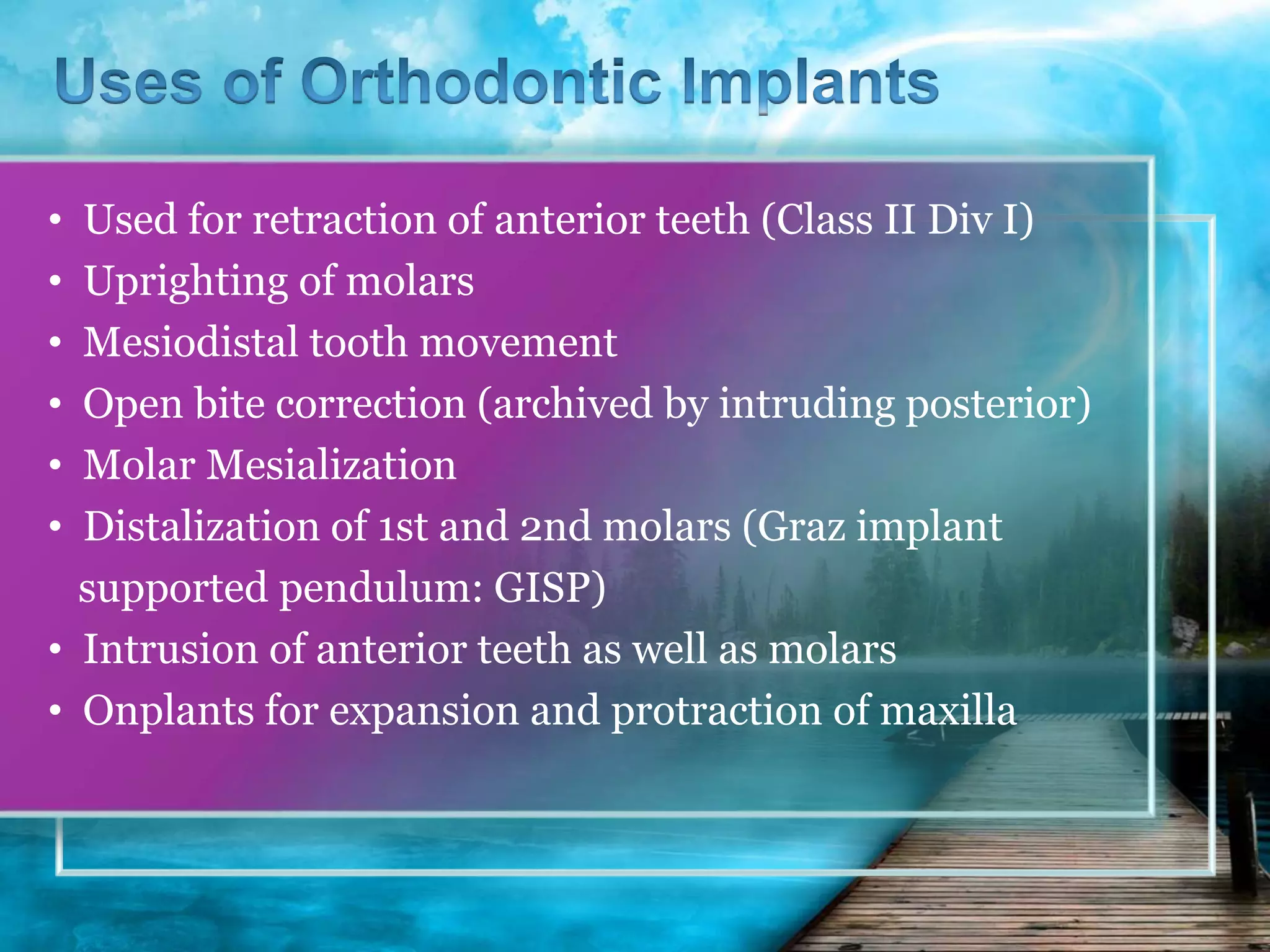 Uses of Orthodontic Implants

• Used for retraction of anterior teeth (Class II Div I)
• Uprighting of molars
• Mesiodistal tooth movement
• Open bite correction (archived by intruding posterior)
• Molar Mesialization
• Distalization of 1st and 2nd molars (Graz implant supported pendulum: GISP)
• Intrusion of anterior teeth as well as molars
• Onplants for expansion and protraction of maxilla